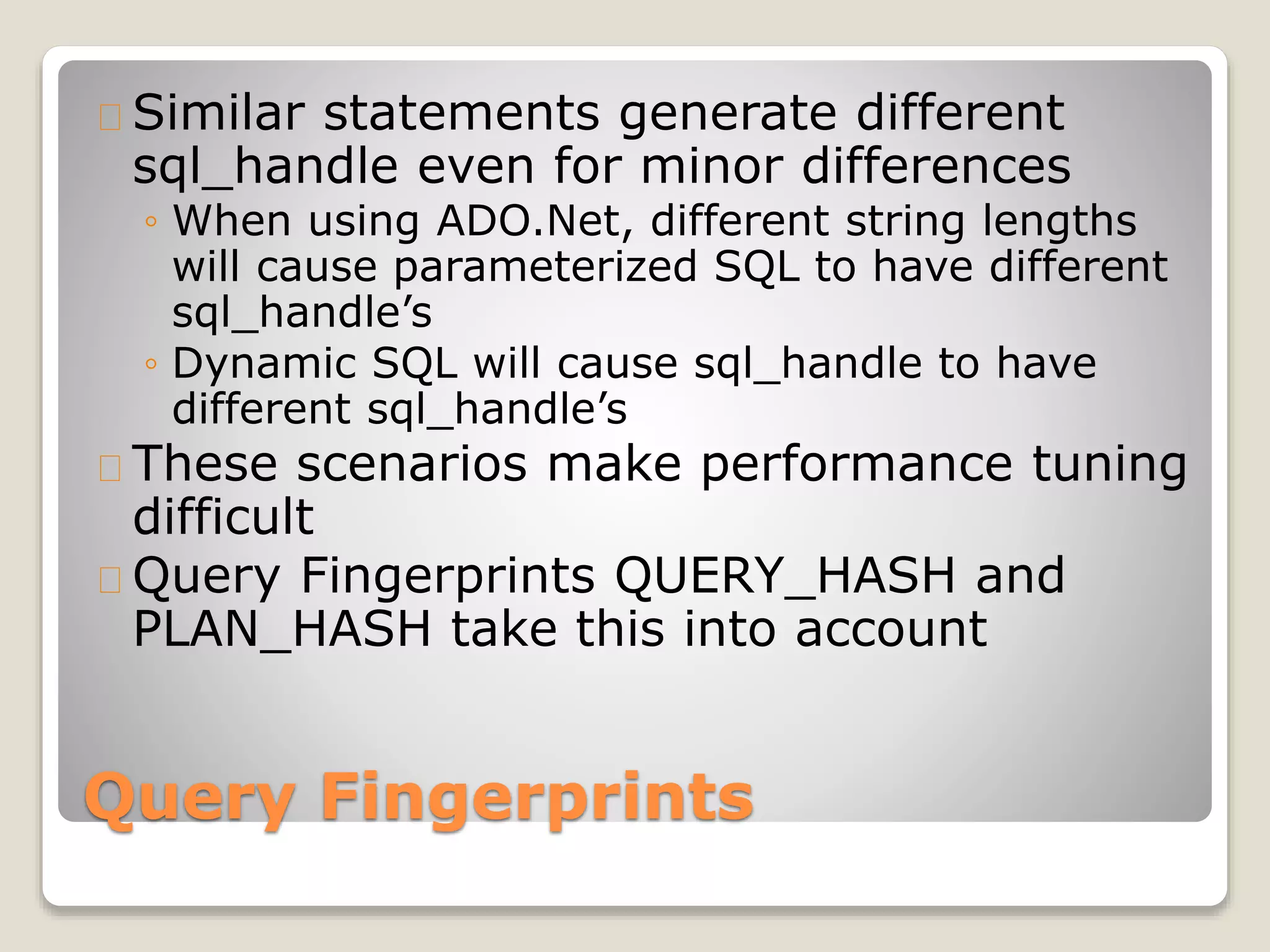 Similar statements generate different sql_handle even for minor differences

◦ When using ADO.Net, different string lengths will cause parameterized SQL to have different sql_handle’s

◦ Dynamic SQL will cause sql_handle to have different sql_handle’s

These scenarios make performance tuning difficult

Query Fingerprints QUERY_HASH and PLAN_HASH take this into account

Query Fingerprints